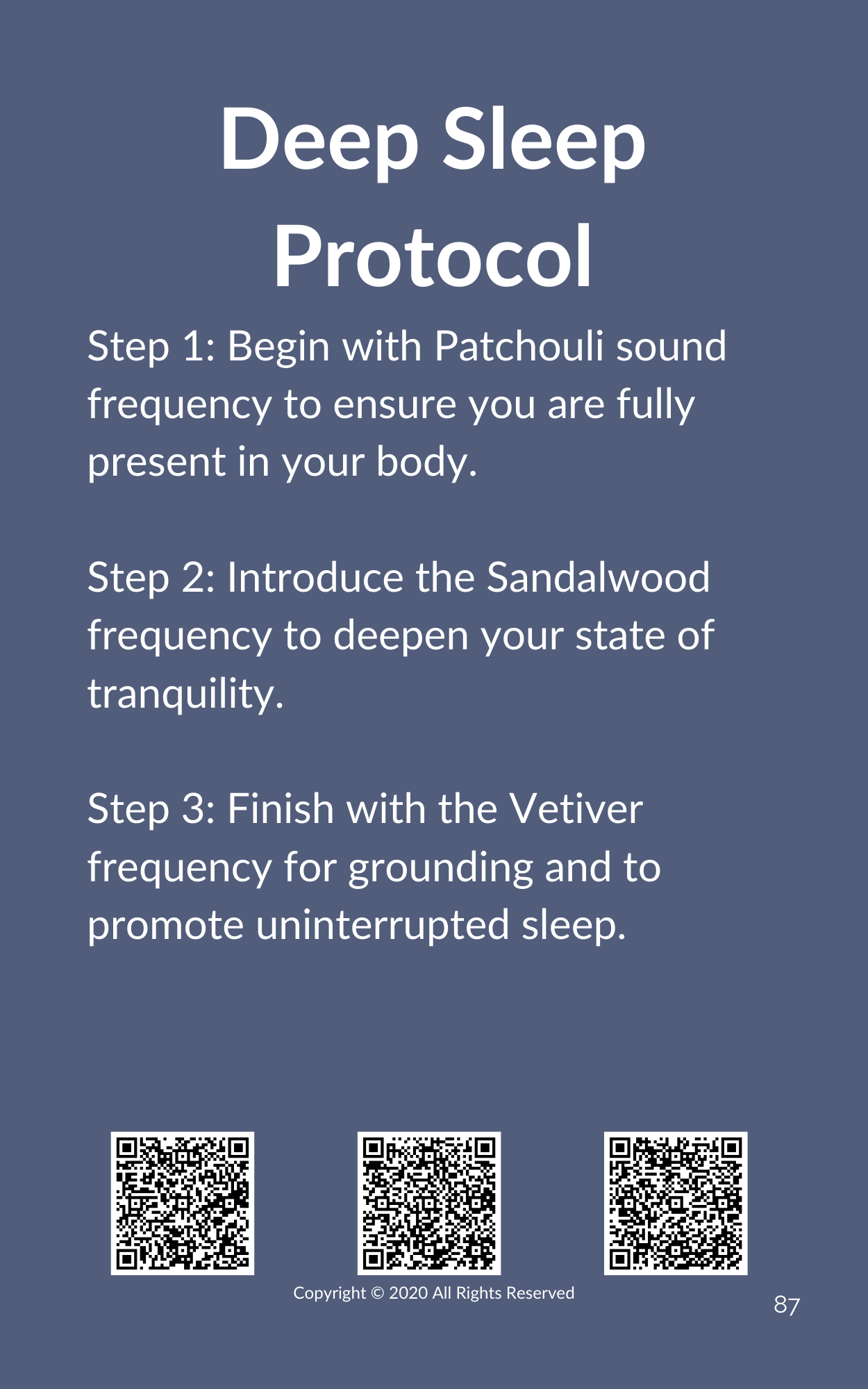 Deep Sleep Protocol

Step 1: Begin with Patchouli sound frequency to ensure you are fully present in your body.

Step 2: Introduce the Sandalwood frequency to deepen your state of tranquility.

Step 3: Finish with the Vetiver frequency for grounding and to promote uninterrupted sleep.

Copyright © 2020 All Rights Reserved

87